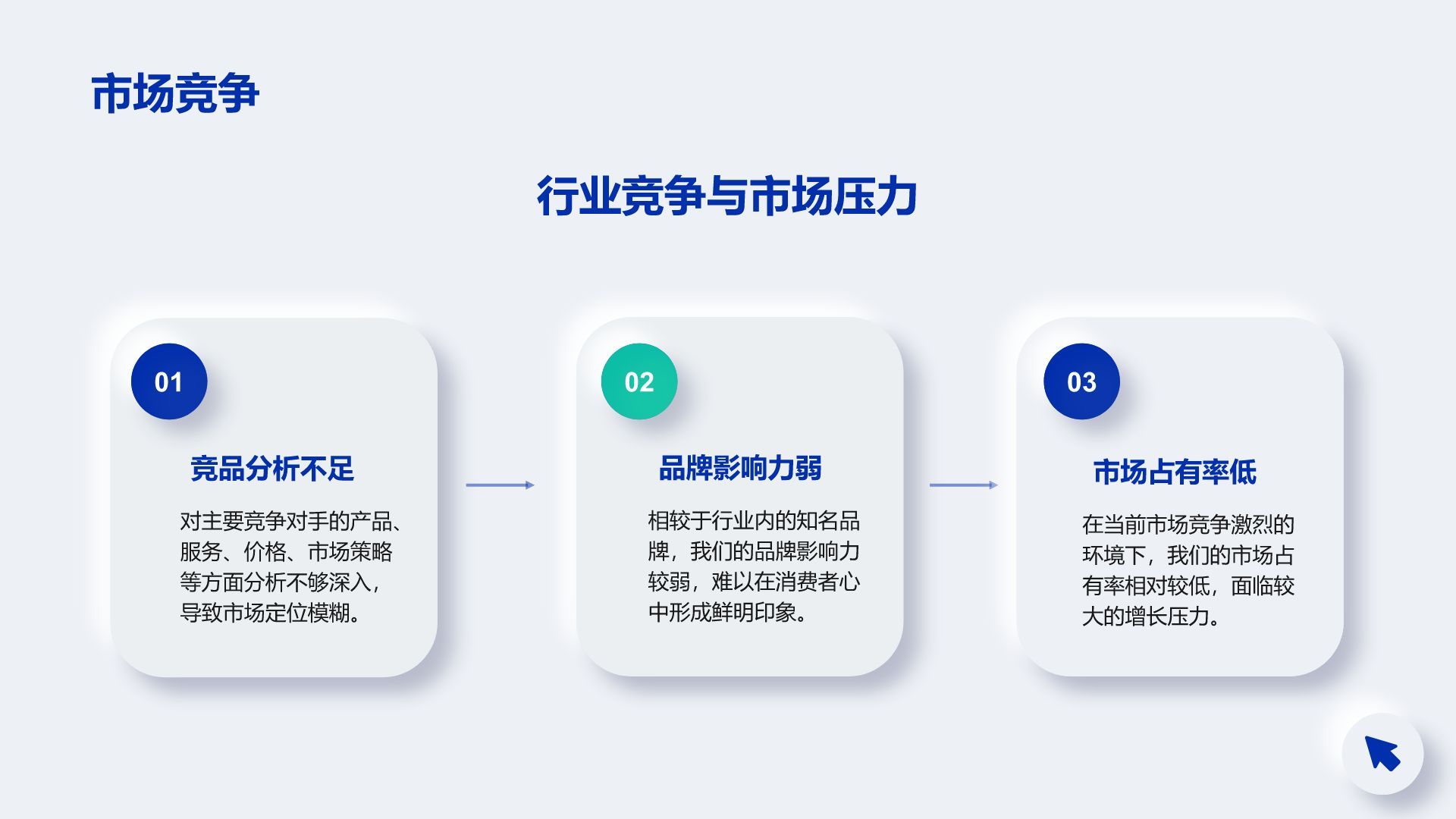 市场竞争

行业竞争与市场压力

01

竞品分析不足

对主要竞争对手的产品、服务、价格、市场策略等方面分析不够深入，导致市场定位模糊。

02

品牌影响力弱

相较于行业内的知名品牌，我们的品牌影响力较弱，难以在消费者心中形成鲜明印象。

03

市场占有率低

在当前市场竞争激烈的环境下，我们的市场占有率相对较低，面临较大的增长压力。